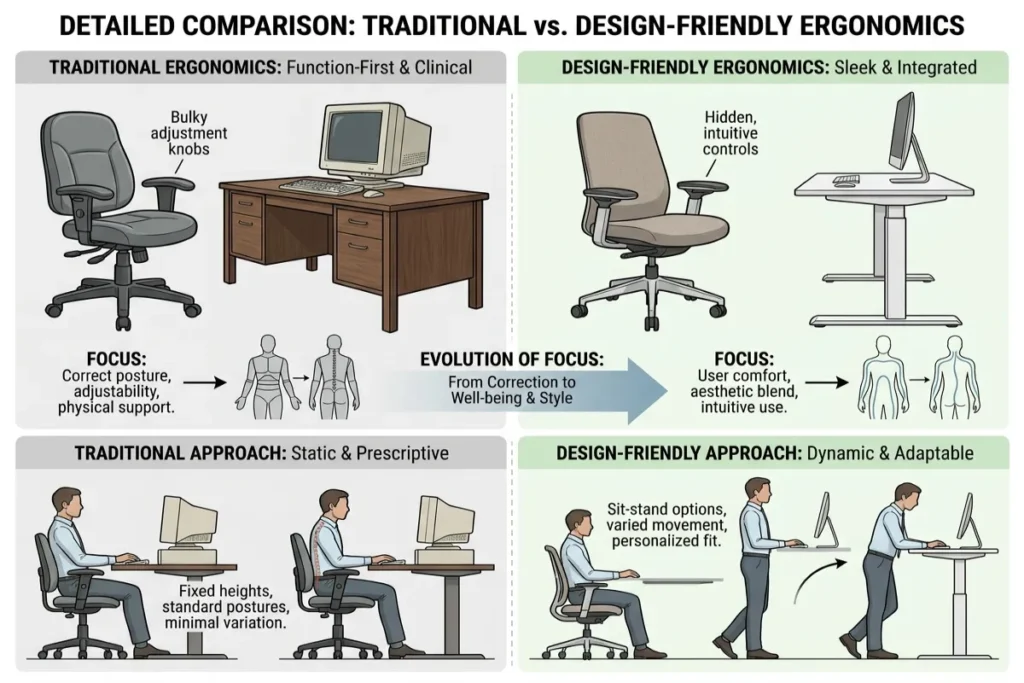 DETAILED COMPARISON: TRADITIONAL vs. DESIGN-FRIENDLY ERGONOMICS

TRADITIONAL ERGONOMICS: Function-First & Clinical

Bulky adjustment knobs

FOCUS:
Correct posture, adjustability, physical support.

DESIGN-FRIENDLY ERGONOMICS: Sleek & Integrated

Hidden, intuitive controls

FOCUS:
User comfort, aesthetic blend, intuitive use.

EVOLUTION OF FOCUS:
From Correction to Well-being & Style

TRADITIONAL APPROACH: Static & Prescriptive

Fixed heights, standard postures, minimal variation.

DESIGN-FRIENDLY APPROACH: Dynamic & Adaptable

Sit-stand options, varied movement, personalized fit.